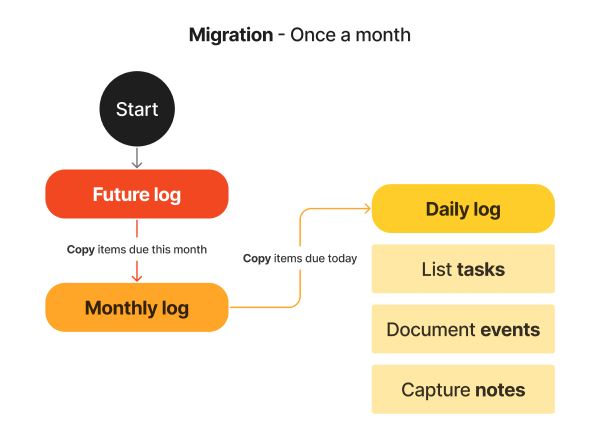 Migration - Once a month

Start

Future log

Copy items due this month

Monthly log

Copy items due today

Daily log

List tasks

Document events

Capture notes